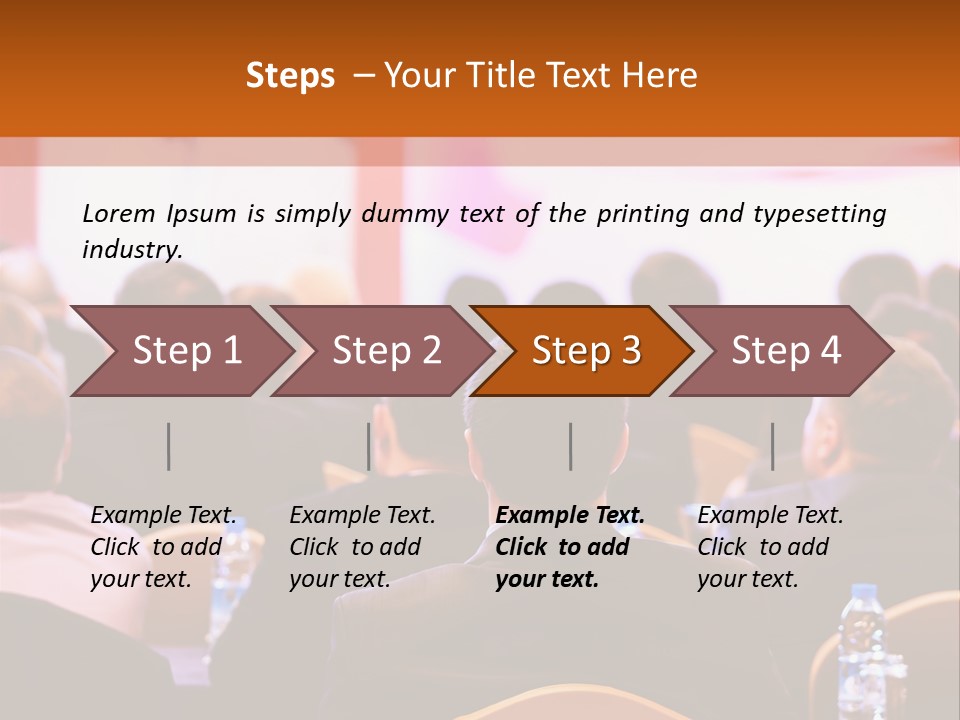 Steps – Your Title Text Here

Lorem Ipsum is simply dummy text of the printing and typesetting industry.

Step 1

Step 2

Step 3

Step 4

Example Text. Click to add your text.

Example Text. Click to add your text.

Example Text. Click to add your text.

Example Text. Click to add your text.